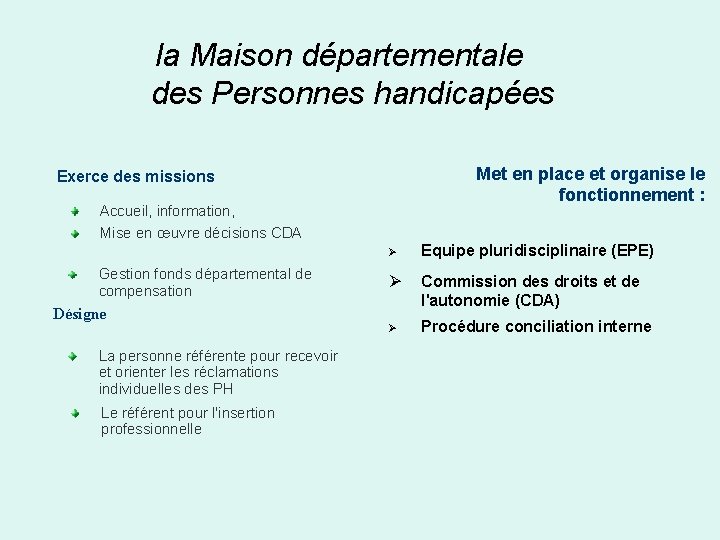 la Maison départementale
des Personnes handicapées

Exerce des missions

Accueil, information,

Mise en œuvre décisions CDA

Gestion fonds départemental de compensation

Désigne

La personne référente pour recevoir et orienter les réclamations individuelles des PH

Le référent pour l'insertion professionnelle

Met en place et organise le fonctionnement :

Equipe pluridisciplinaire (EPE)

Commission des droits et de l'autonomie (CDA)

Procédure conciliation interne